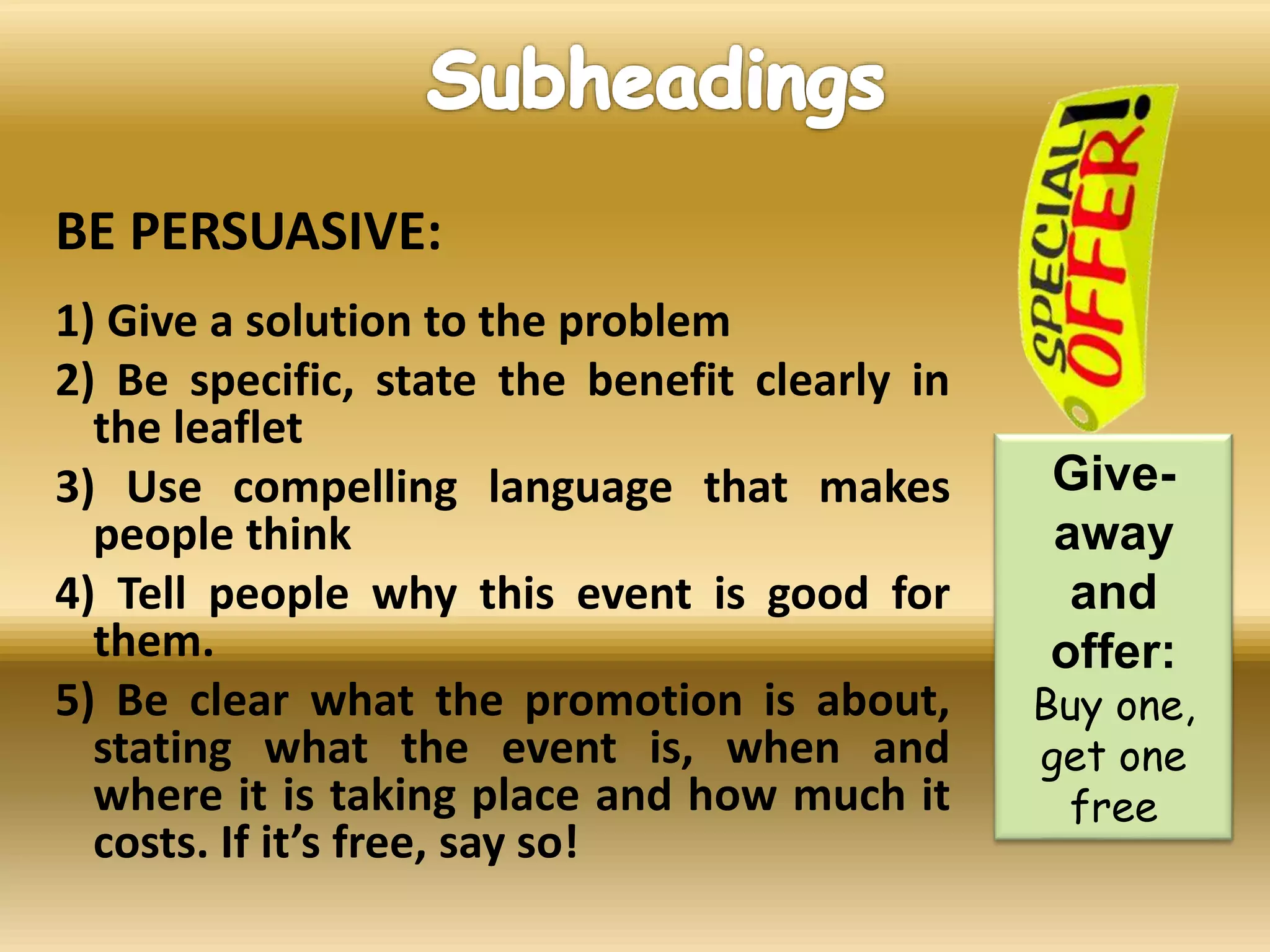 Subheadings

BE PERSUASIVE:

1) Give a solution to the problem

2) Be specific, state the benefit clearly in the leaflet

3) Use compelling language that makes people think

4) Tell people why this event is good for them.

5) Be clear what the promotion is about, stating what the event is, when and where it is taking place and how much it costs. If it's free, say so!

SPECIAL OFFER!

Give-away and offer:
Buy one, get one free